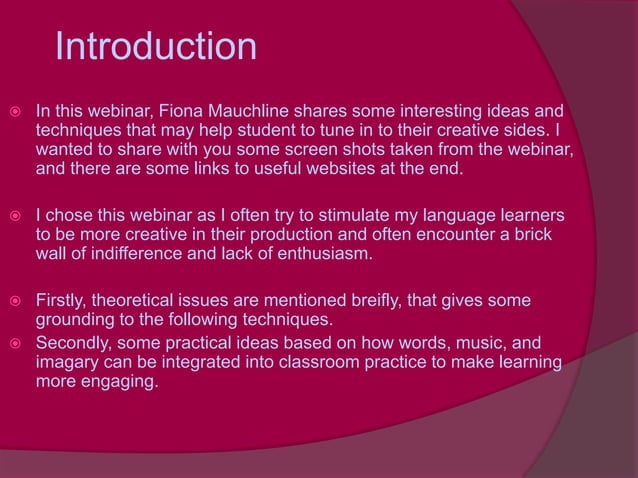 Introduction

In this webinar, Fiona Mauchline shares some interesting ideas and techniques that may help student to tune in to their creative sides. I wanted to share with you some screen shots taken from the webinar, and there are some links to useful websites at the end.

I chose this webinar as I often try to stimulate my language learners to be more creative in their production and often encounter a brick wall of indifference and lack of enthusiasm.

Firstly, theoretical issues are mentioned breifly, that gives some grounding to the following techniques.

Secondly, some practical ideas based on how words, music, and imagary can be integrated into classroom practice to make learning more engaging.